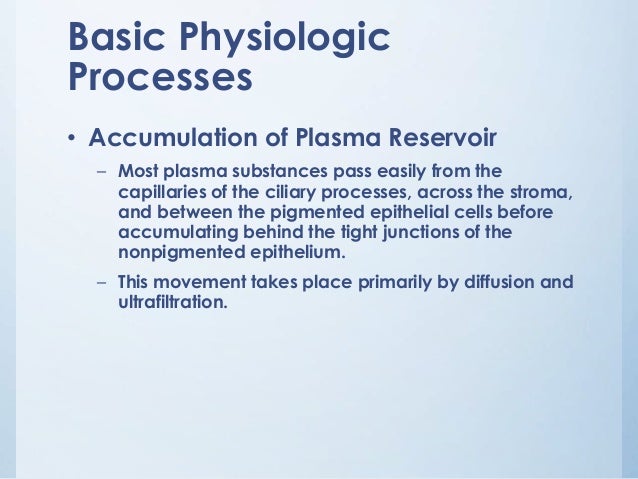 Basic Physiologic Processes

• Accumulation of Plasma Reservoir

– Most plasma substances pass easily from the capillaries of the ciliary processes, across the stroma, and between the pigmented epithelial cells before accumulating behind the tight junctions of the nonpigmented epithelium.

– This movement takes place primarily by diffusion and ultrafiltration.